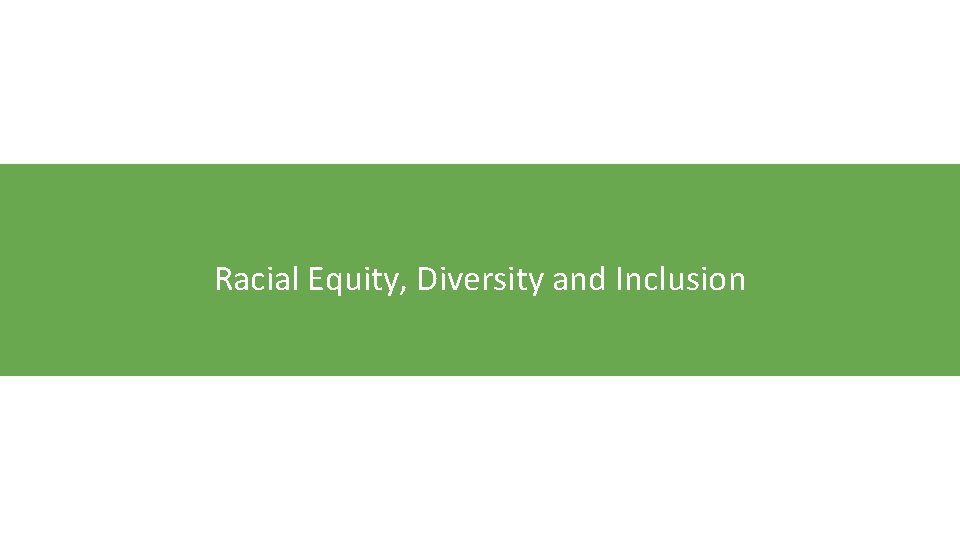 Racial Equity, Diversity and Inclusion